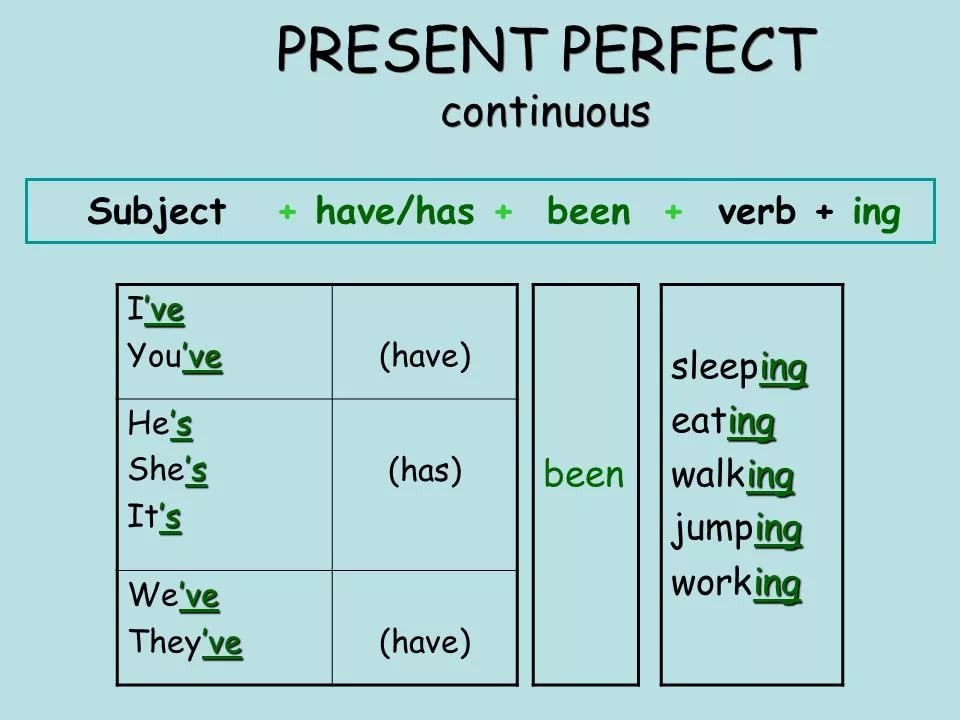 PRESENT PERFECT
continuous

Subject + have/has + been + verb + ing

| | |
|---|---|
| I've You've | (have) |
| He's She's It's | (has) |
| We've They've | (have) |

been

sleeping
eating
walking
jumping
working